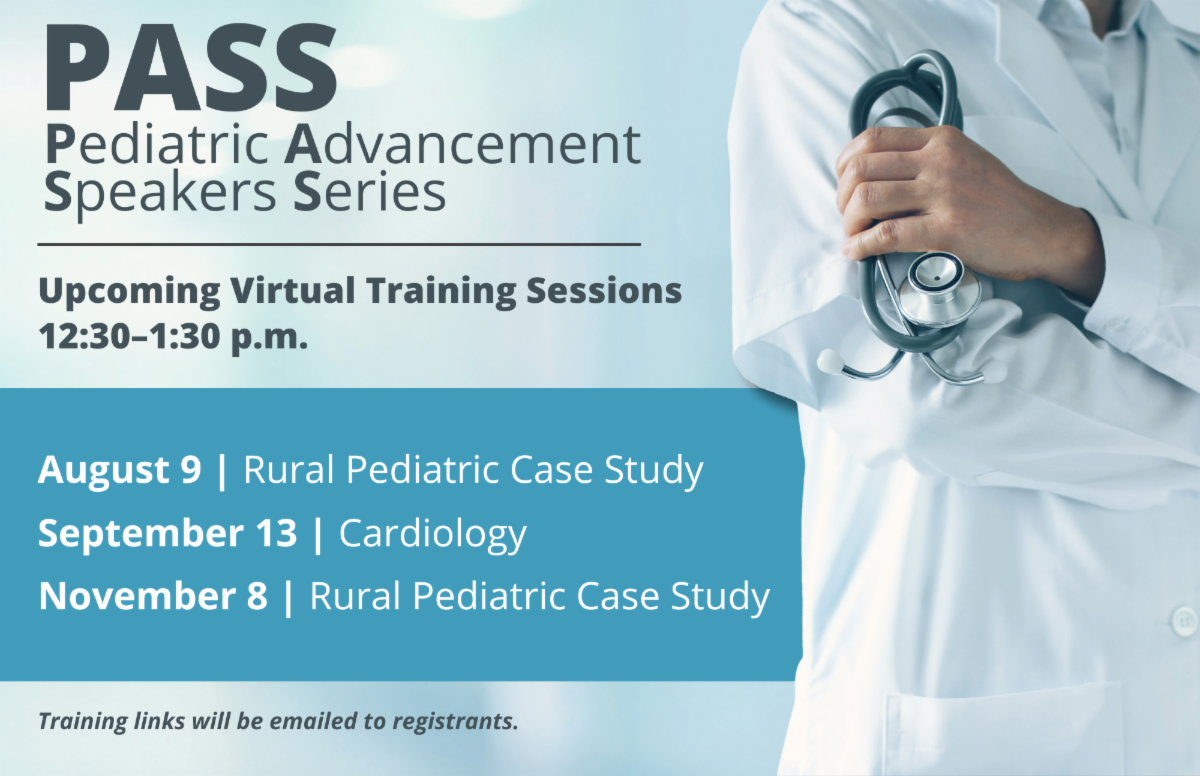 PASS
Pediatric Advancement
Speakers Series

Upcoming Virtual Training Sessions
12:30–1:30 p.m.

August 9 | Rural Pediatric Case Study
September 13 | Cardiology
November 8 | Rural Pediatric Case Study

Training links will be emailed to registrants.